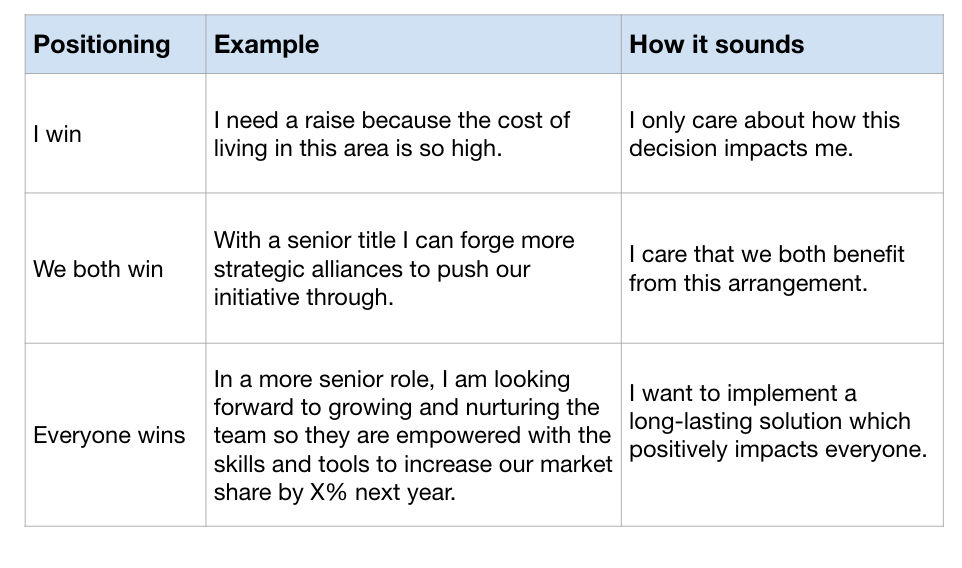 | Positioning | Example | How it sounds |
|---|---|---|
| I win | I need a raise because the cost of living in this area is so high. | I only care about how this decision impacts me. |
| We both win | With a senior title I can forge more strategic alliances to push our initiative through. | I care that we both benefit from this arrangement. |
| Everyone wins | In a more senior role, I am looking forward to growing and nurturing the team so they are empowered with the skills and tools to increase our market share by X% next year. | I want to implement a long-lasting solution which positively impacts everyone. |